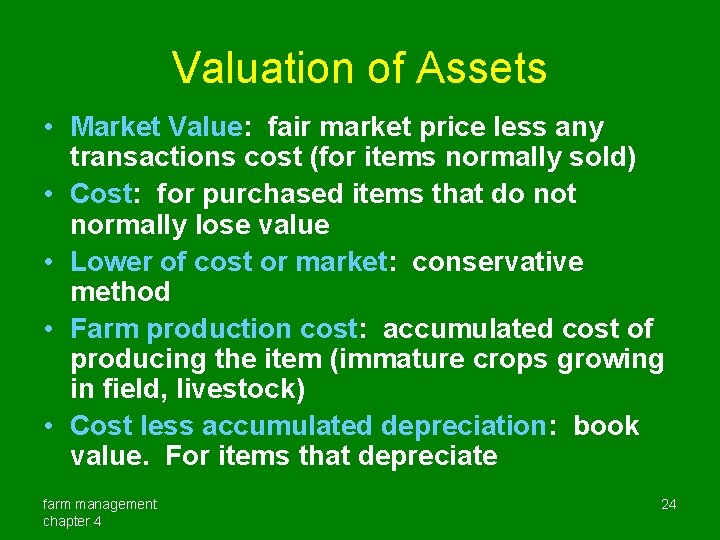 Valuation of Assets

• Market Value: fair market price less any transactions cost (for items normally sold)
• Cost: for purchased items that do not normally lose value
• Lower of cost or market: conservative method
• Farm production cost: accumulated cost of producing the item (immature crops growing in field, livestock)
• Cost less accumulated depreciation: book value. For items that depreciate

farm management
chapter 4

24